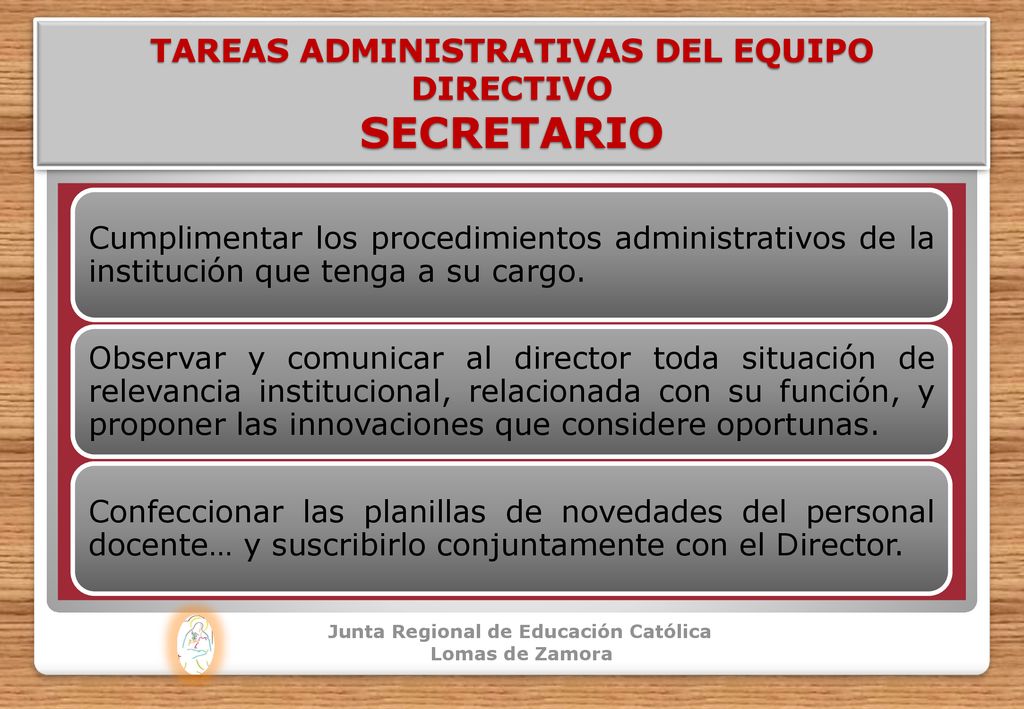 TAREAS ADMINISTRATIVAS DEL EQUIPO DIRECTIVO
SECRETARIO

Cumplimentar los procedimientos administrativos de la institución que tenga a su cargo.

Observar y comunicar al director toda situación de relevancia institucional, relacionada con su función, y proponer las innovaciones que considere oportunas.

Confeccionar las planillas de novedades del personal docente… y suscribirlo conjuntamente con el Director.

Junta Regional de Educación Católica
Lomas de Zamora